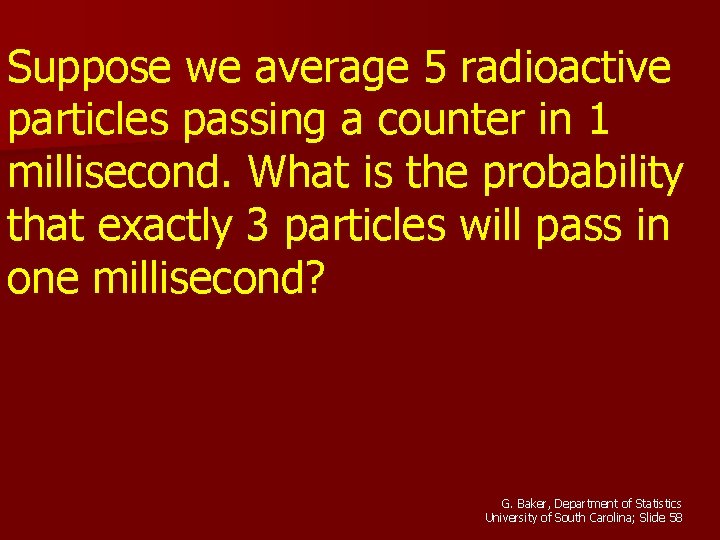 Suppose we average 5 radioactive particles passing a counter in 1 millisecond. What is the probability that exactly 3 particles will pass in one millisecond?

G. Baker, Department of Statistics
University of South Carolina; Slide 58